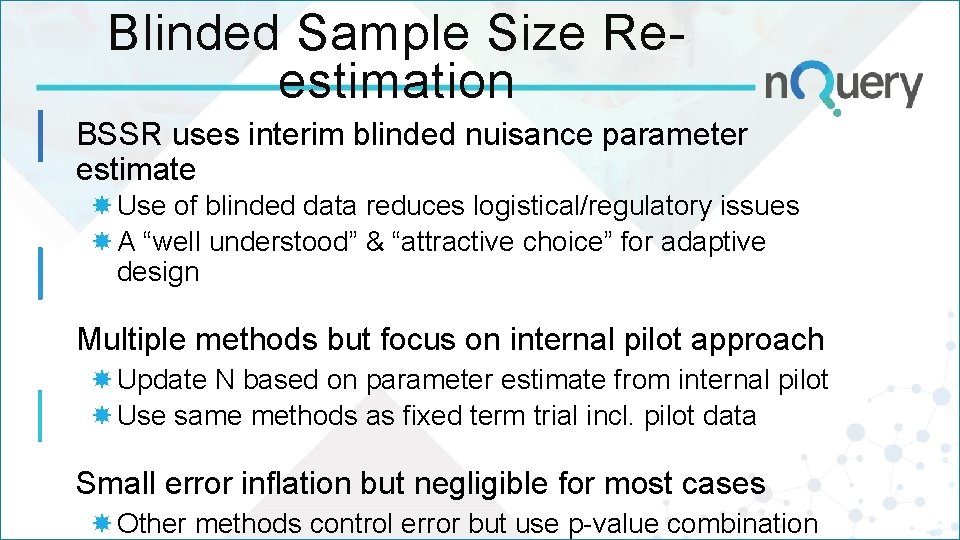 Blinded Sample Size Re-estimation

nQuery

BSSR uses interim blinded nuisance parameter estimate

Use of blinded data reduces logistical/regulatory issues

A “well understood” & “attractive choice” for adaptive design

Multiple methods but focus on internal pilot approach

Update N based on parameter estimate from internal pilot

Use same methods as fixed term trial incl. pilot data

Small error inflation but negligible for most cases

Other methods control error but use p-value combination